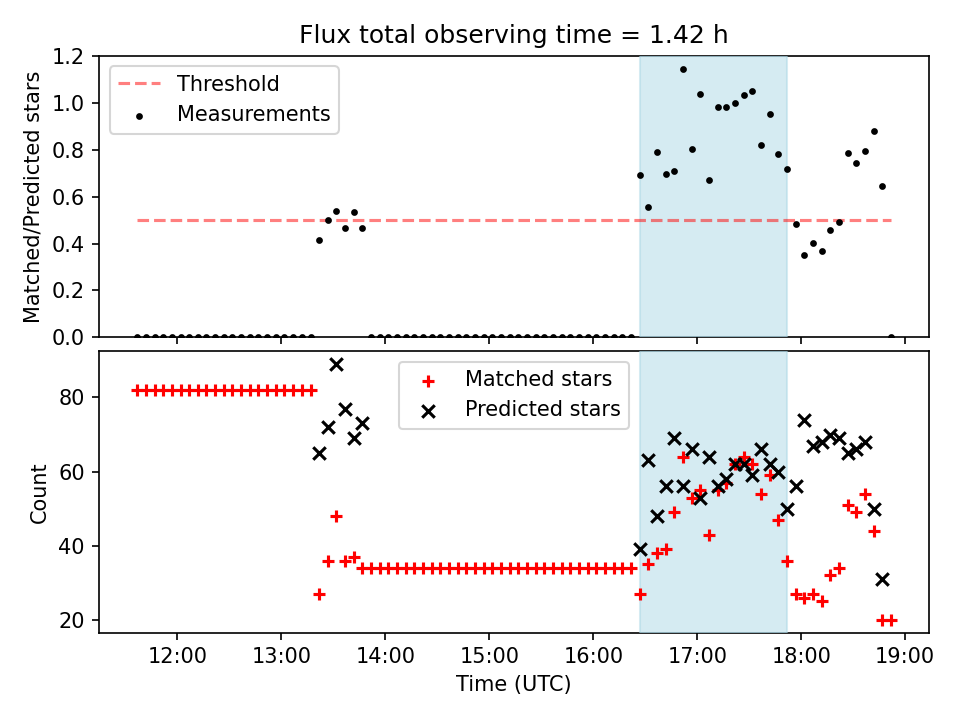 Flux total observing time = 1.42 h

Matched/Predicted stars

1.2
1.0
0.8
0.6
0.4
0.2
0.0

Threshold
Measurements

Count

80
60
40
20

Matched stars
Predicted stars

12:00
13:00
14:00
15:00
16:00
17:00
18:00
19:00

Time (UTC)